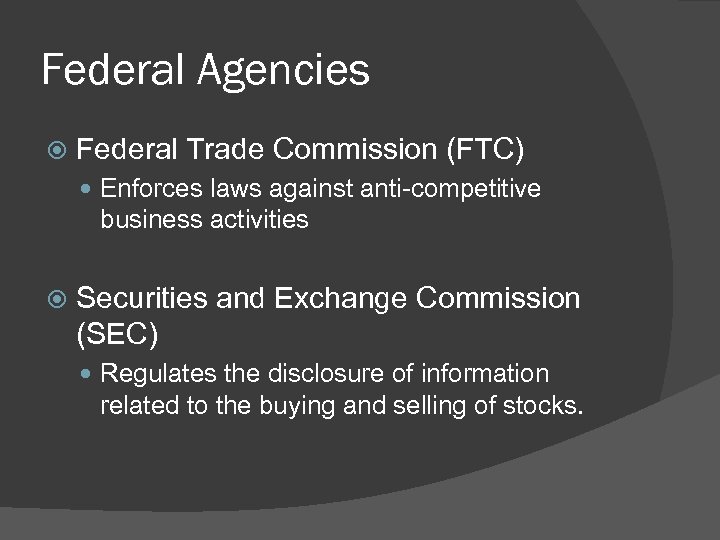 Federal Agencies

Federal Trade Commission (FTC)

Enforces laws against anti-competitive business activities

Securities and Exchange Commission (SEC)

Regulates the disclosure of information related to the buying and selling of stocks.